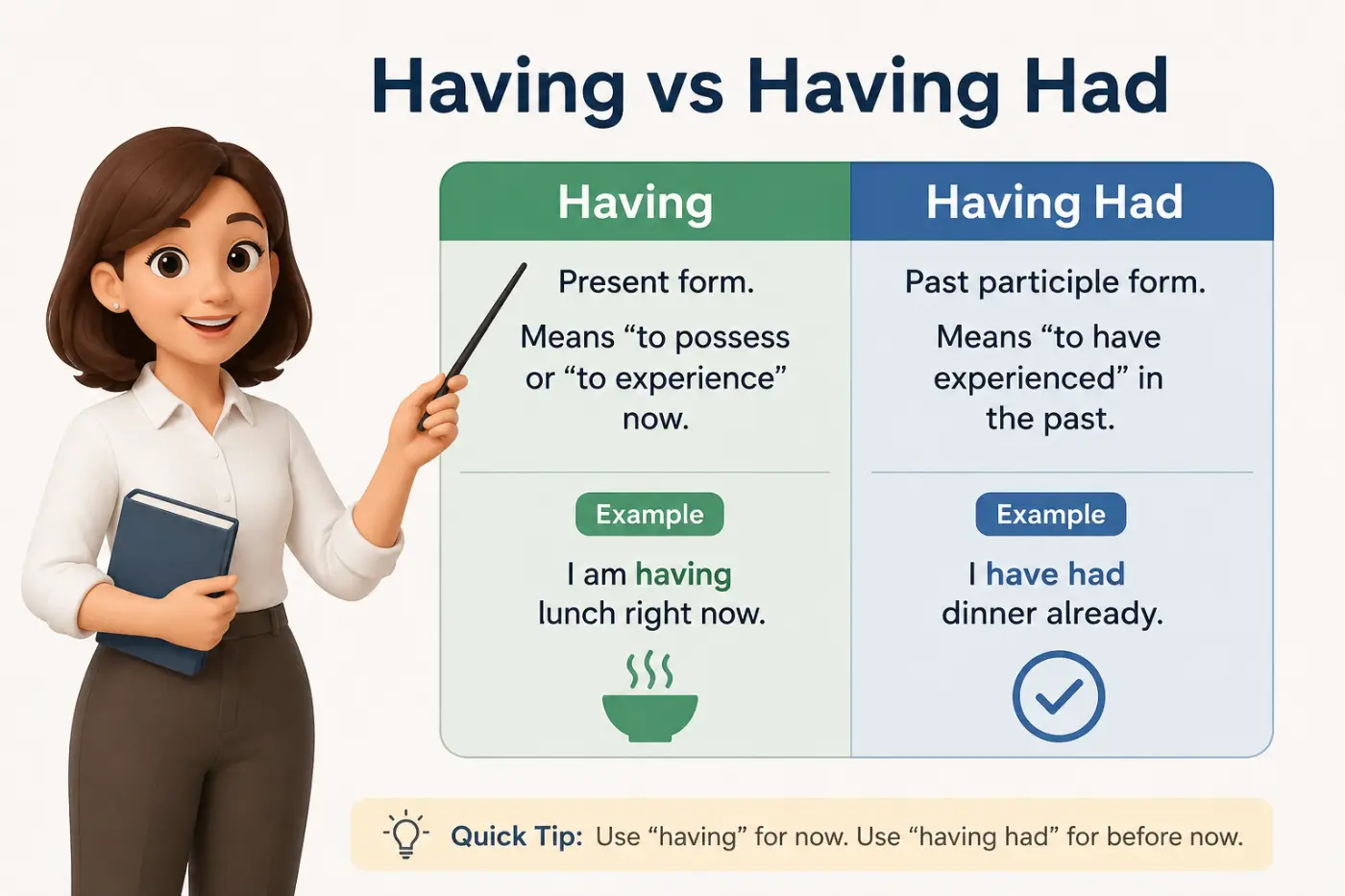 Having vs Having Had

| Having | Having Had |
|---|---|
| Present form. Means “to possess or “to experience” now. | Past participle form. Means “to have experienced” in the past. |
| Example I am having lunch right now. | Example I have had dinner already. |

Quick Tip: Use “having” for now. Use “having had” for before now.